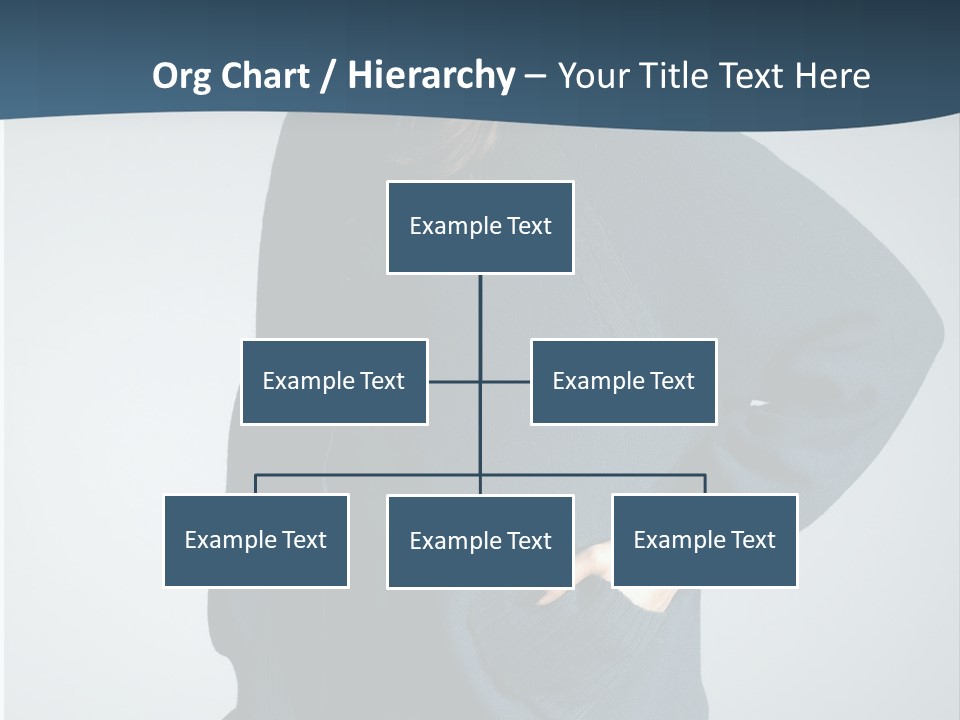 Org Chart / Hierarchy – Your Title Text Here

Example Text

Example Text

Example Text

Example Text

Example Text

Example Text